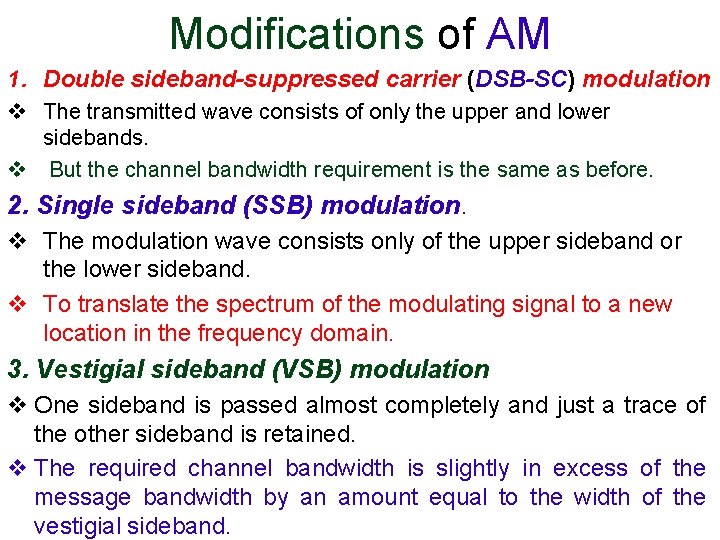 Modifications of AM

1. Double sideband-suppressed carrier (DSB-SC) modulation

❖ The transmitted wave consists of only the upper and lower sidebands.

❖ But the channel bandwidth requirement is the same as before.

2. Single sideband (SSB) modulation.

❖ The modulation wave consists only of the upper sideband or the lower sideband.

❖ To translate the spectrum of the modulating signal to a new location in the frequency domain.

3. Vestigial sideband (VSB) modulation

❖ One sideband is passed almost completely and just a trace of the other sideband is retained.

❖ The required channel bandwidth is slightly in excess of the message bandwidth by an amount equal to the width of the vestigial sideband.